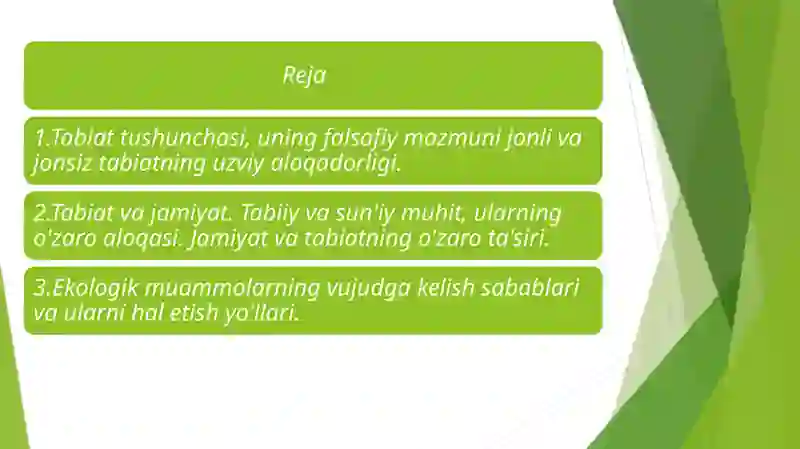 Reja

1.Tabiat tushunchasi, uning falsafiy mazmuni jonli va jonsiz tabiatning uzviy aloqadorligi.

2.Tabiat va jamiyat. Tabiiy va sun'iy muhit, ularning o'zaro aloqasi. Jamiyat va tabiatning o'zaro ta'siri.

3.Ekologik muammolarning vujudga kelish sabablari va ularni hal etish yo'llari.